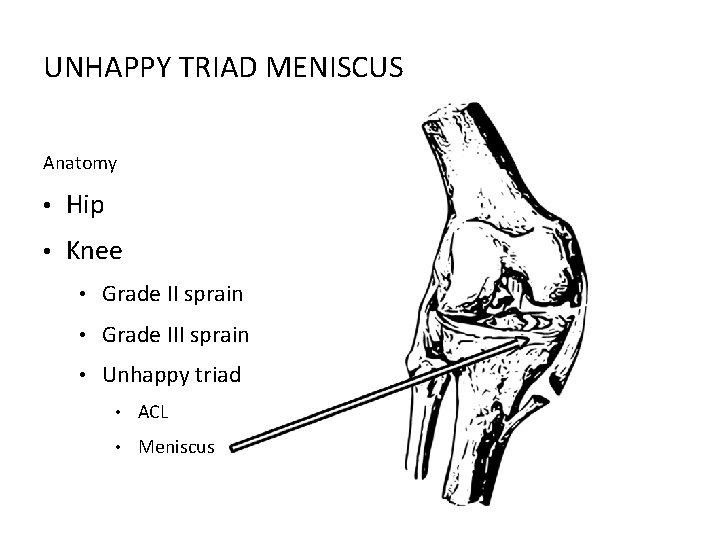 UNHAPPY TRIAD MENISCUS

Anatomy

• Hip
• Knee
  • Grade II sprain
  • Grade III sprain
  • Unhappy triad
    • ACL
    • Meniscus